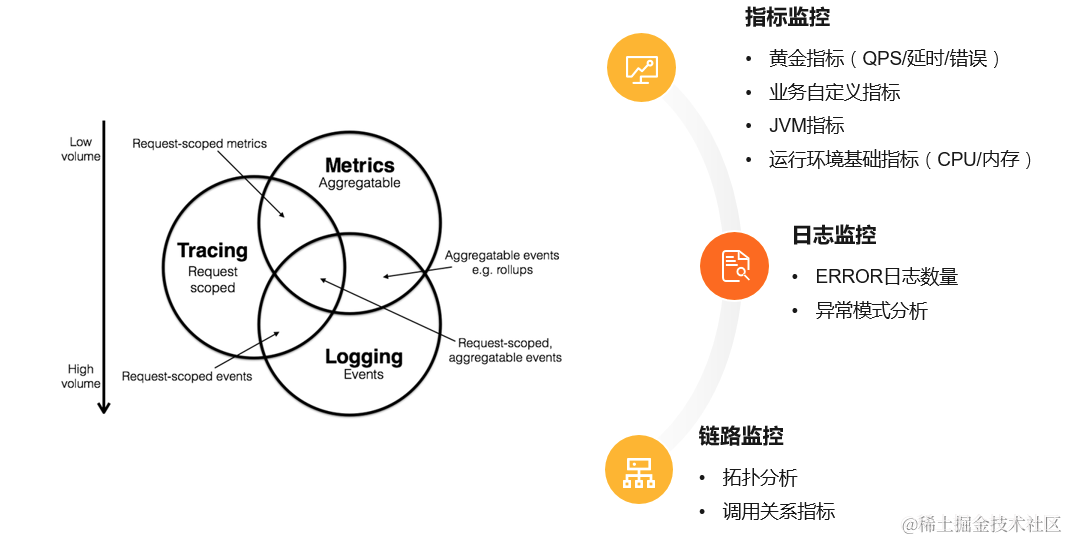 Low volume

High volume

Request-scoped metrics

Metrics
Aggregatable

Tracing
Request scoped

Aggregatable events e.g. rollups

Request-scoped, aggregatable events

Logging
Events

Request-scoped events

指标监控

• 黄金指标（QPS/延时/错误）
• 业务自定义指标
• JVM指标
• 运行环境基础指标（CPU/内存）

日志监控

• ERROR日志数量
• 异常模式分析

链路监控

• 拓扑分析
• 调用关系指标

@稀土掘金技术社区